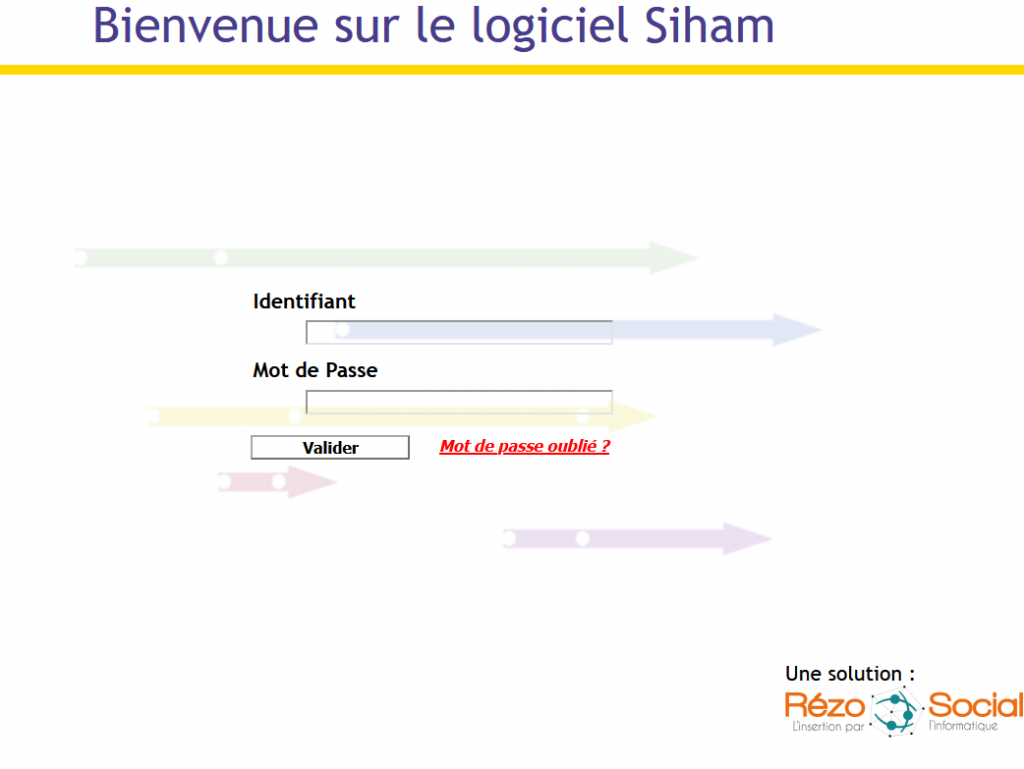 Bienvenue sur le logiciel Siham

Identifiant

Mot de Passe

Valider

Mot de passe oublié ?

Une solution :

Rézo Social
L'insertion par l'informatique